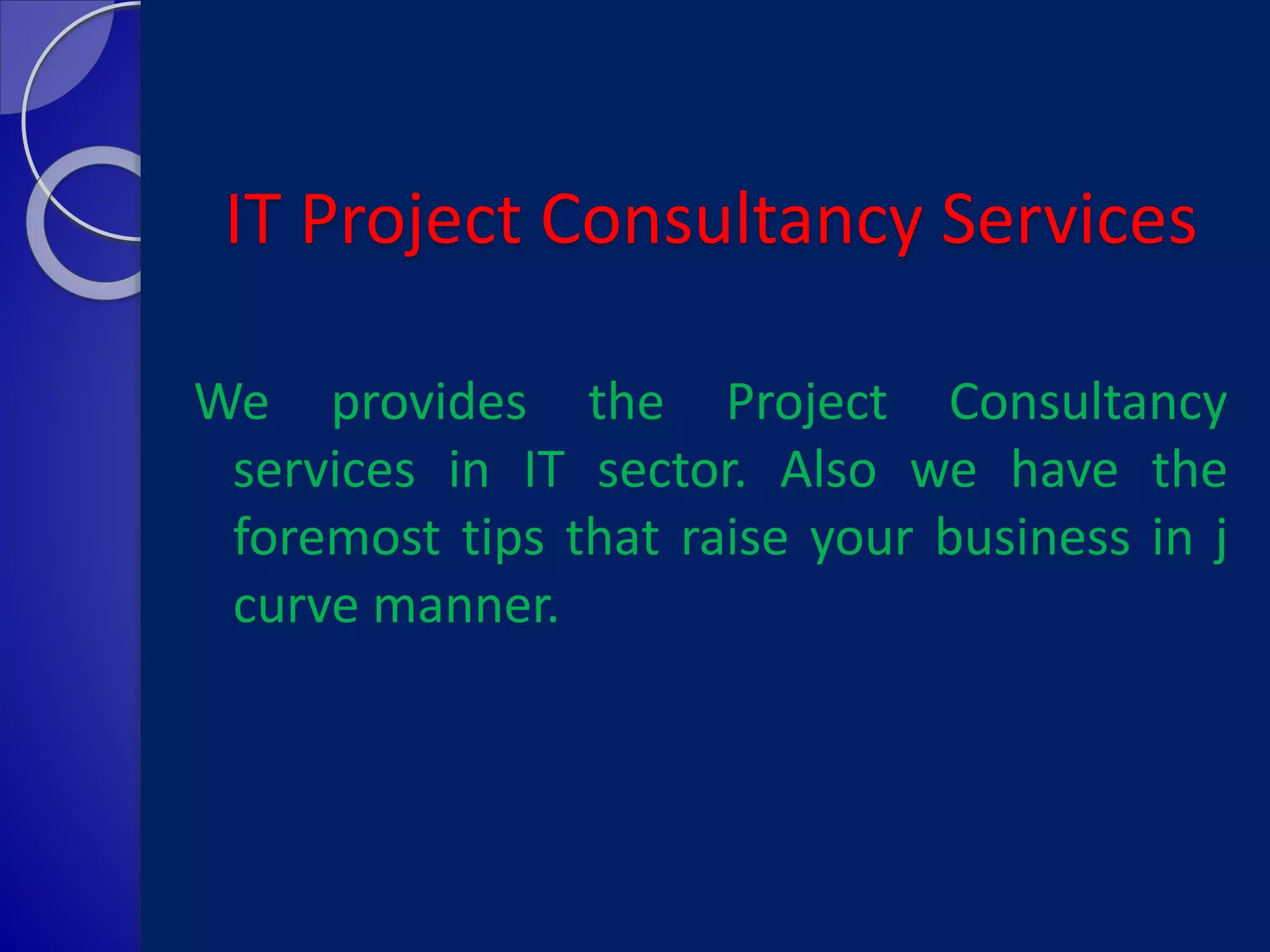 IT Project Consultancy Services

We provides the Project Consultancy services in IT sector. Also we have the foremost tips that raise your business in j curve manner.